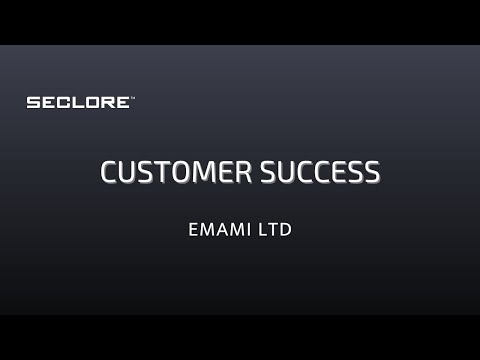 SECLORE™

CUSTOMER SUCCESS

EMAMI LTD